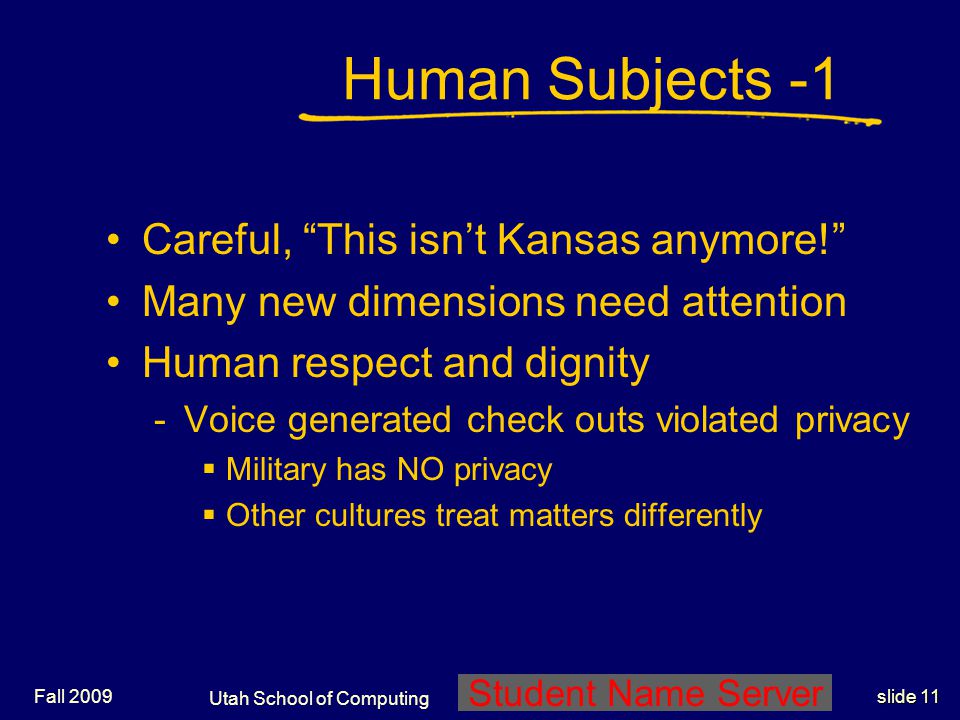 Human Subjects -1

• Careful, “This isn’t Kansas anymore!”
• Many new dimensions need attention
• Human respect and dignity
- Voice generated check outs violated privacy
▪ Military has NO privacy
▪ Other cultures treat matters differently

Fall 2009
Utah School of Computing
Student Name Server
slide 11